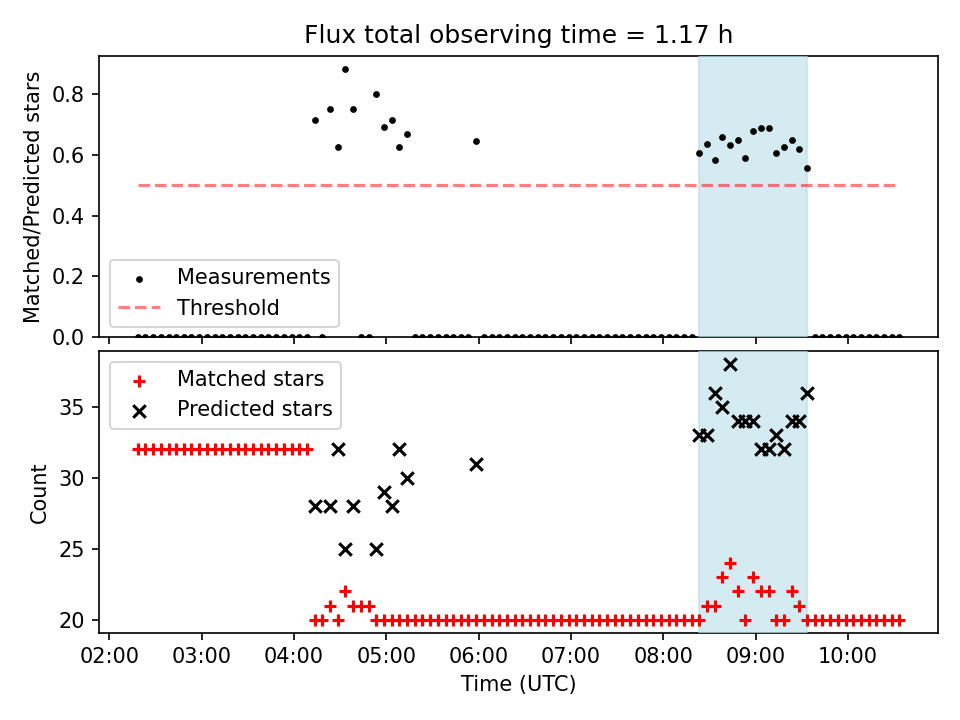 Flux total observing time = 1.17 h

Matched/Predicted stars

0.8
0.6
0.4
0.2
0.0

Measurements
Threshold

Matched stars
Predicted stars

Count

35
30
25
20

02:00
03:00
04:00
05:00
06:00
07:00
08:00
09:00
10:00

Time (UTC)